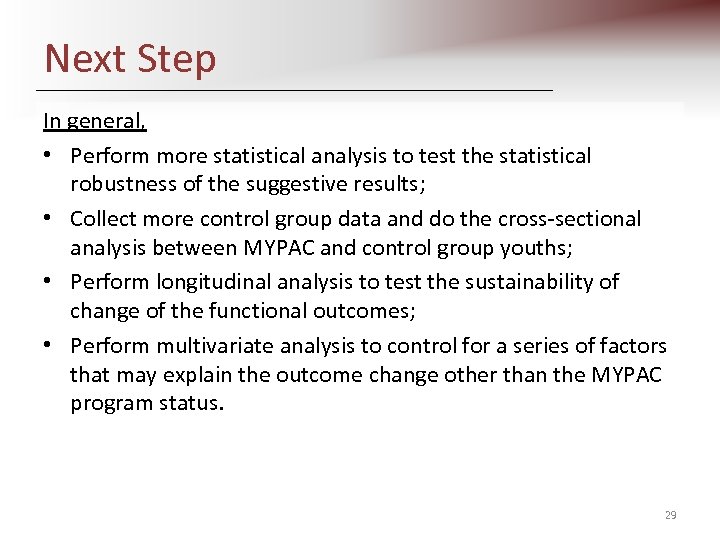 Next Step

In general,

• Perform more statistical analysis to test the statistical robustness of the suggestive results;

• Collect more control group data and do the cross-sectional analysis between MYPAC and control group youths;

• Perform longitudinal analysis to test the sustainability of change of the functional outcomes;

• Perform multivariate analysis to control for a series of factors that may explain the outcome change other than the MYPAC program status.

29